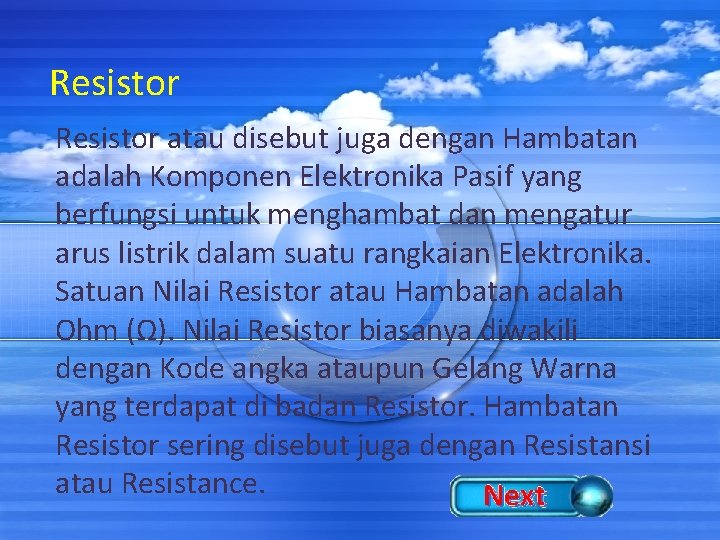 Resistor

Resistor atau disebut juga dengan Hambatan adalah Komponen Elektronika Pasif yang berfungsi untuk menghambat dan mengatur arus listrik dalam suatu rangkaian Elektronika. Satuan Nilai Resistor atau Hambatan adalah Ohm (Ω). Nilai Resistor biasanya diwakili dengan Kode angka ataupun Gelang Warna yang terdapat di badan Resistor. Hambatan Resistor sering disebut juga dengan Resistansi atau Resistance.

Next